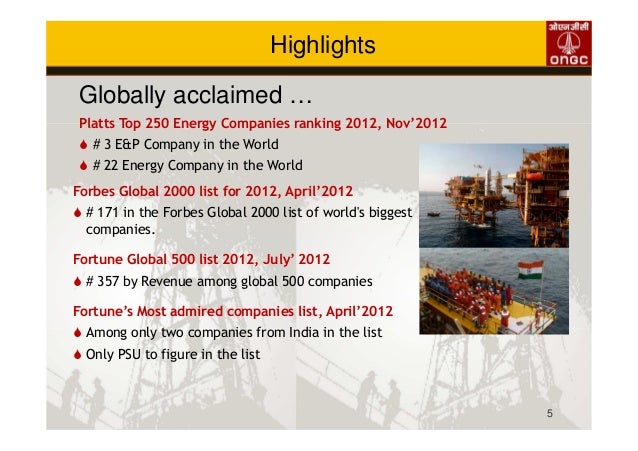 Highlights

ओएनजीसी
ONGC

Globally acclaimed …

Platts Top 250 Energy Companies ranking 2012, Nov'2012

# 3 E&P Company in the World

# 22 Energy Company in the World

Forbes Global 2000 list for 2012, April'2012

# 171 in the Forbes Global 2000 list of world's biggest companies.

Fortune Global 500 list 2012, July' 2012

# 357 by Revenue among global 500 companies

Fortune's Most admired companies list, April'2012

Among only two companies from India in the list

Only PSU to figure in the list

5